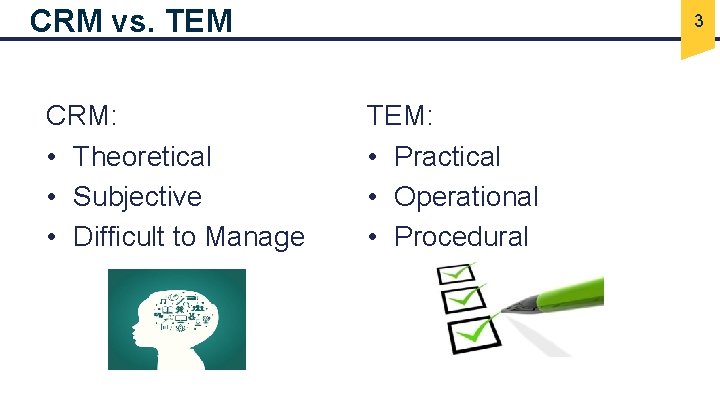 CRM vs. TEM

3

CRM:
• Theoretical
• Subjective
• Difficult to Manage

TEM:
• Practical
• Operational
• Procedural